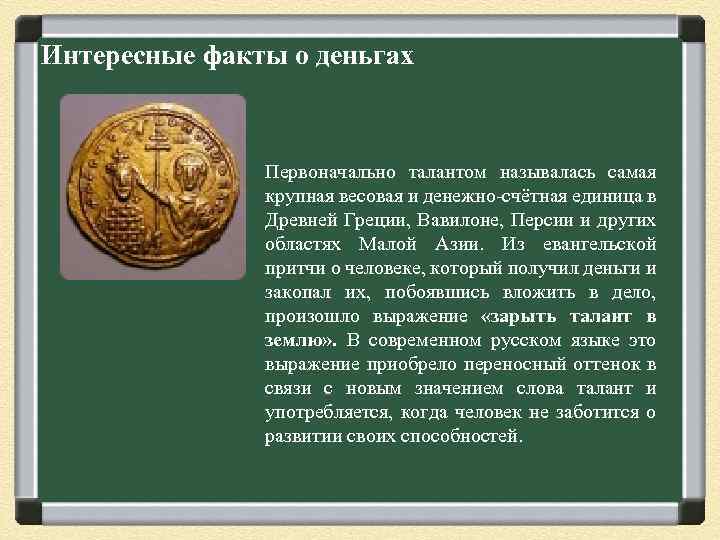 Интересные факты о деньгах

Первоначально талантом называлась самая крупная весовая и денежно-счётная единица в Древней Греции, Вавилоне, Персии и других областях Малой Азии. Из евангельской притчи о человеке, который получил деньги и закопал их, побоявшись вложить в дело, произошло выражение «зарыть талант в землю». В современном русском языке это выражение приобрело переносный оттенок в связи с новым значением слова талант и употребляется, когда человек не заботится о развитии своих способностей.